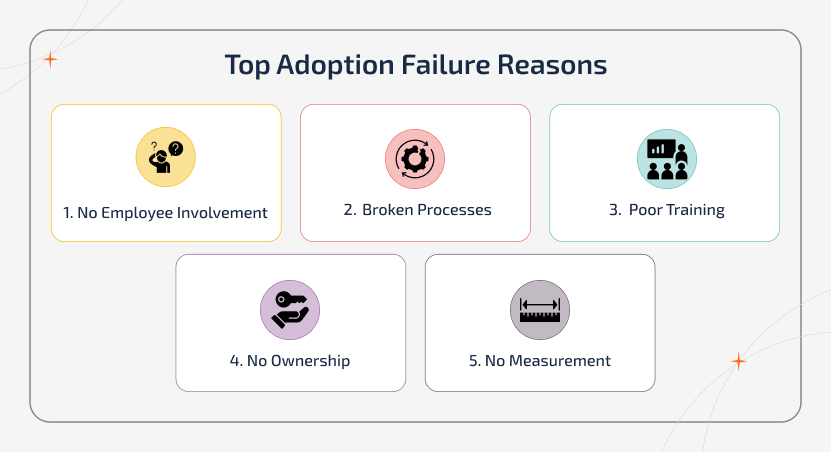 Top Adoption Failure Reasons

1. No Employee Involvement

2. Broken Processes

3. Poor Training

4. No Ownership

5. No Measurement